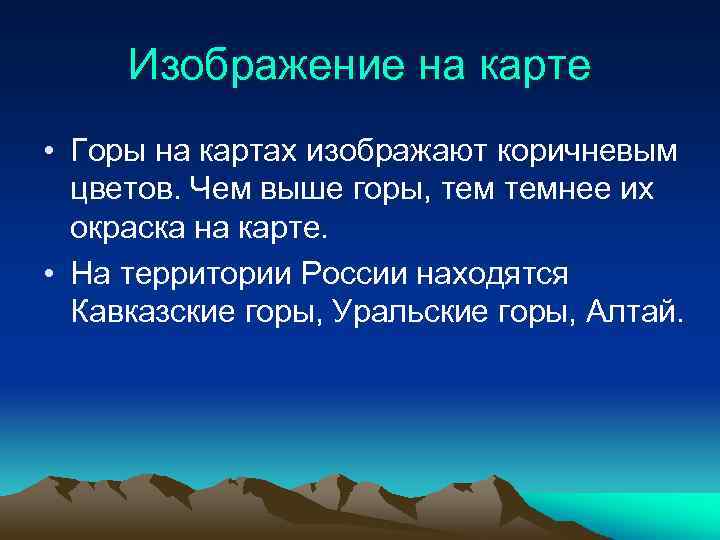 Изображение на карте

• Горы на картах изображают коричневым цветов. Чем выше горы, тем темнее их окраска на карте.
• На территории России находятся Кавказские горы, Уральские горы, Алтай.